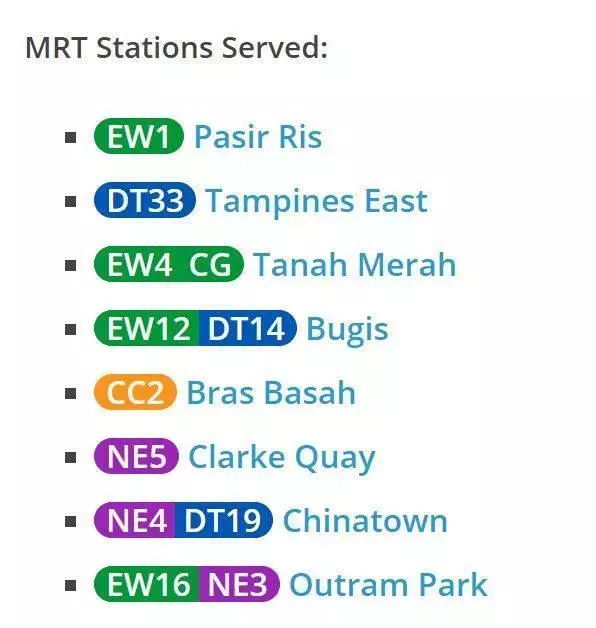 MRT Stations Served:

- EW1 Pasir Ris
- DT33 Tampines East
- EW4 CG Tanah Merah
- EW12 DT14 Bugis
- CC2 Bras Basah
- NE5 Clarke Quay
- NE4 DT19 Chinatown
- EW16 NE3 Outram Park